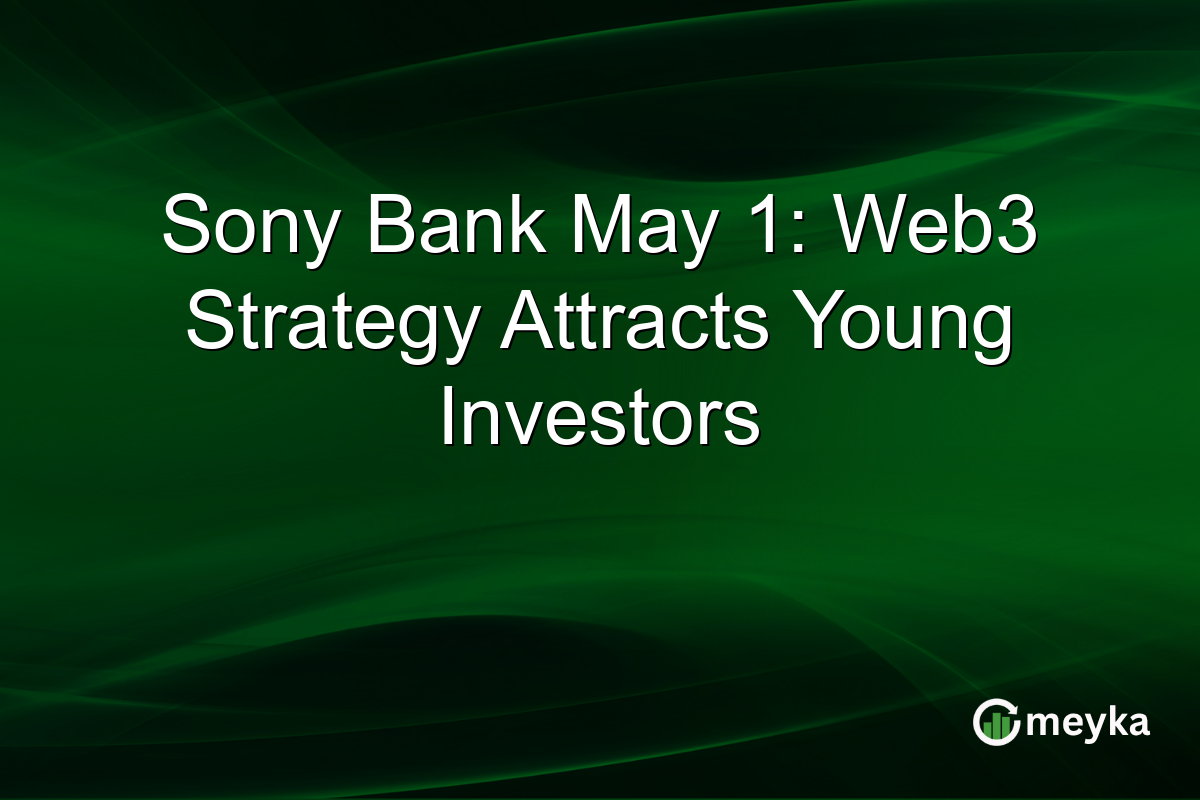 Sony Bank May 1: Web3 Strategy Attracts Young Investors

meyka